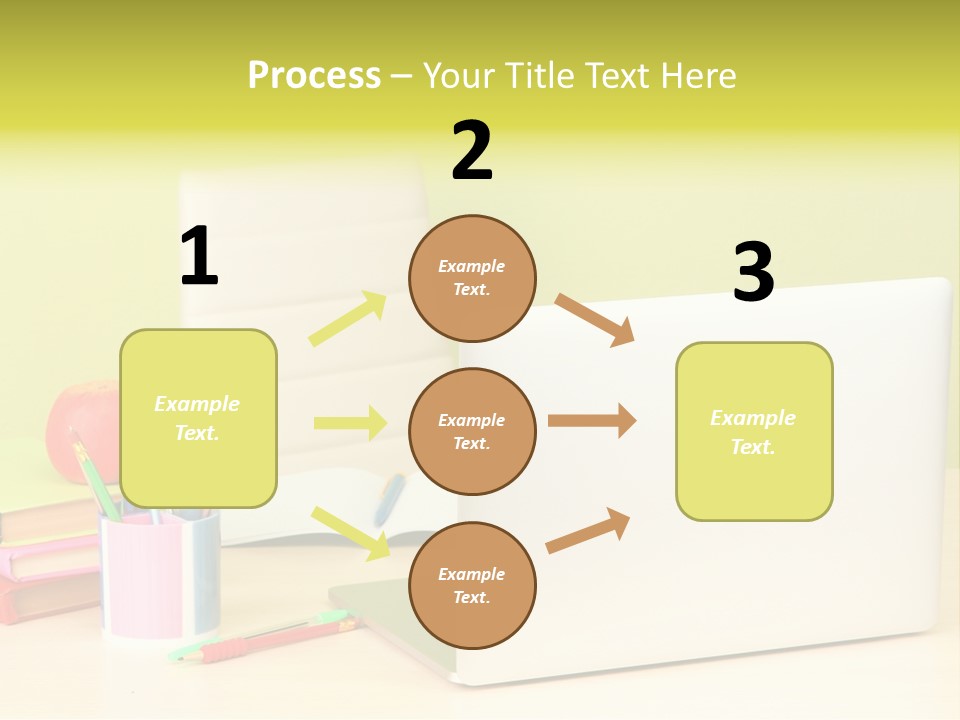 Process – Your Title Text Here

1

Example Text.

2

Example Text.

Example Text.

Example Text.

3

Example Text.